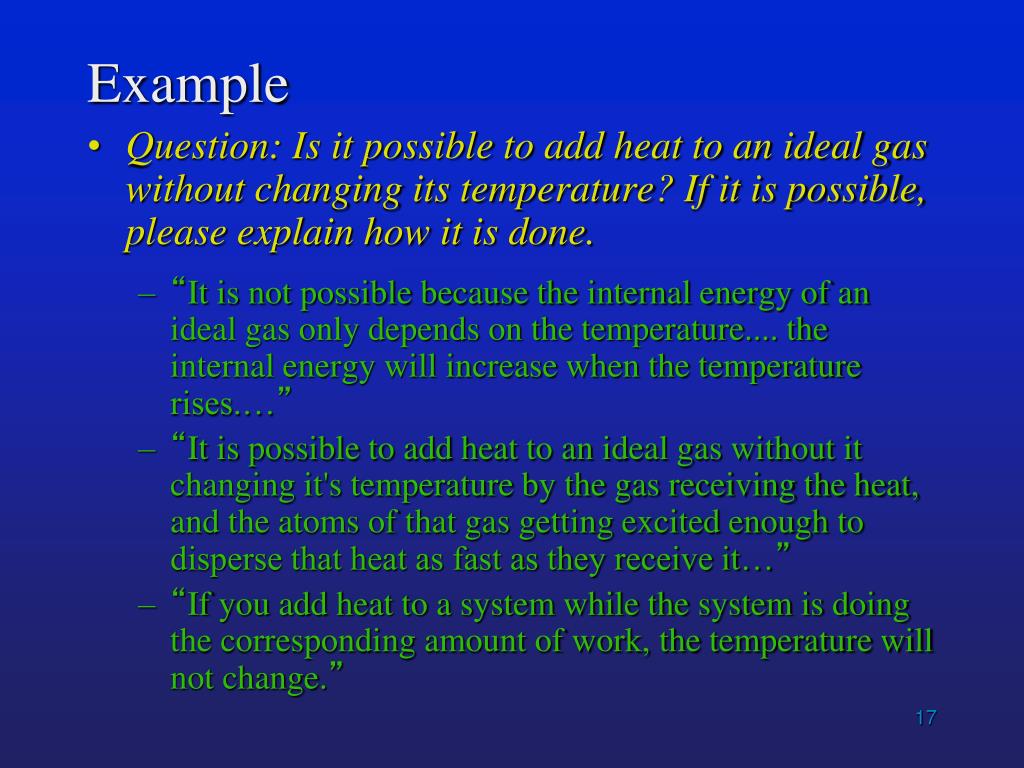 Example

• Question: Is it possible to add heat to an ideal gas without changing its temperature? If it is possible, please explain how it is done.

– “It is not possible because the internal energy of an ideal gas only depends on the temperature.... the internal energy will increase when the temperature rises.…”

– “It is possible to add heat to an ideal gas without it changing it's temperature by the gas receiving the heat, and the atoms of that gas getting excited enough to disperse that heat as fast as they receive it…”

– “If you add heat to a system while the system is doing the corresponding amount of work, the temperature will not change.”

17